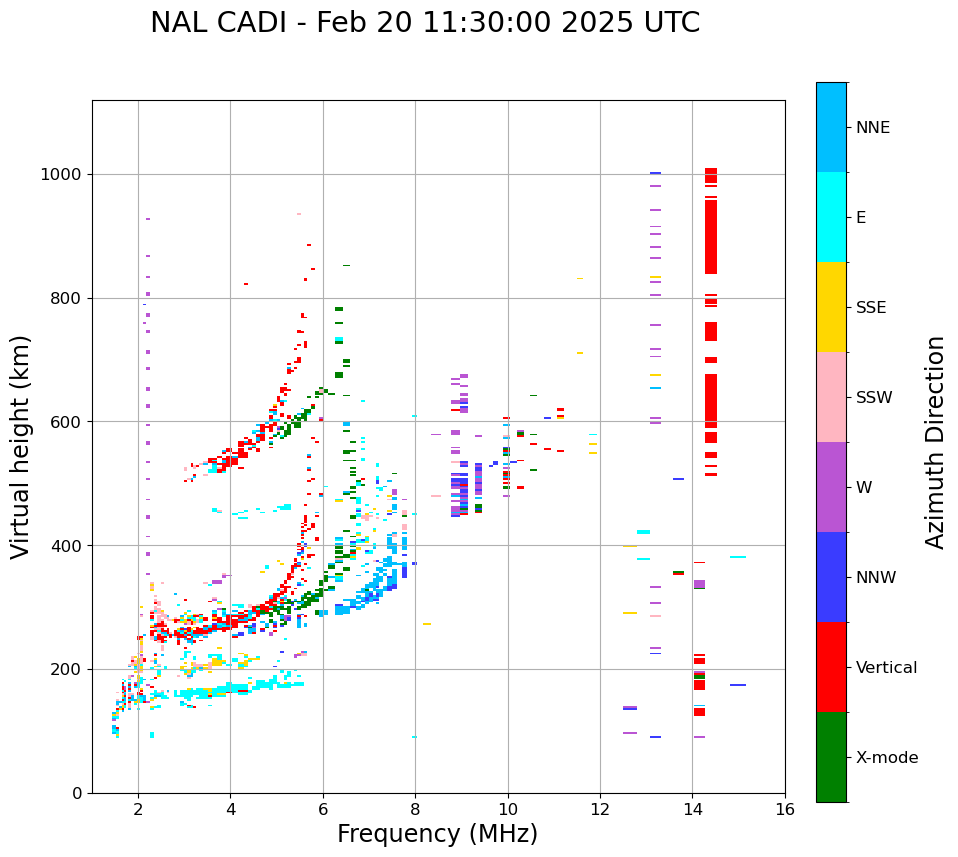 NAL CADI - Feb 20 11:30:00 2025 UTC

Virtual height (km)

1000
800
600
400
200
0

2
4
6
8
10
12
14
16

Frequency (MHz)

NNE
E
SSE
SSW
W
NNW
Vertical
X-mode

Azimuth Direction